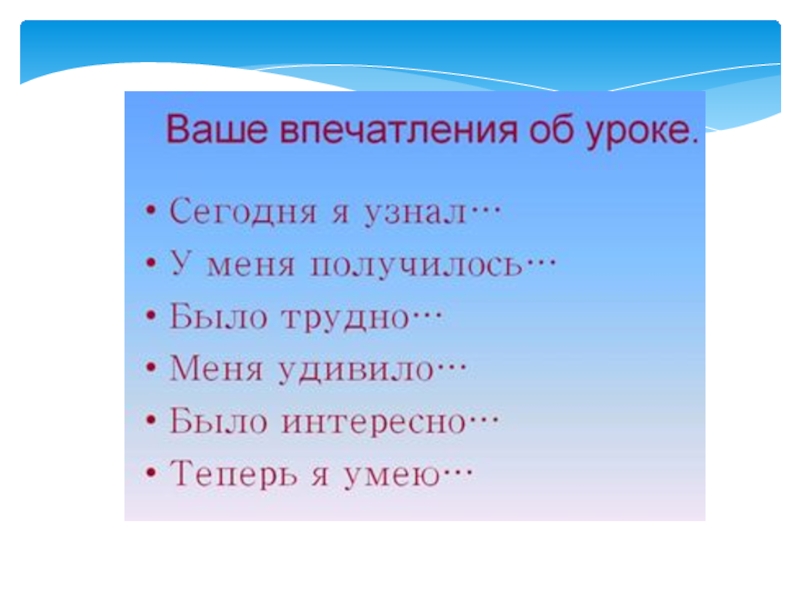 Ваше впечатления об уроке.

• Сегодня я узнал…
• У меня получилось…
• Было трудно…
• Меня удивило…
• Было интересно…
• Теперь я умею…